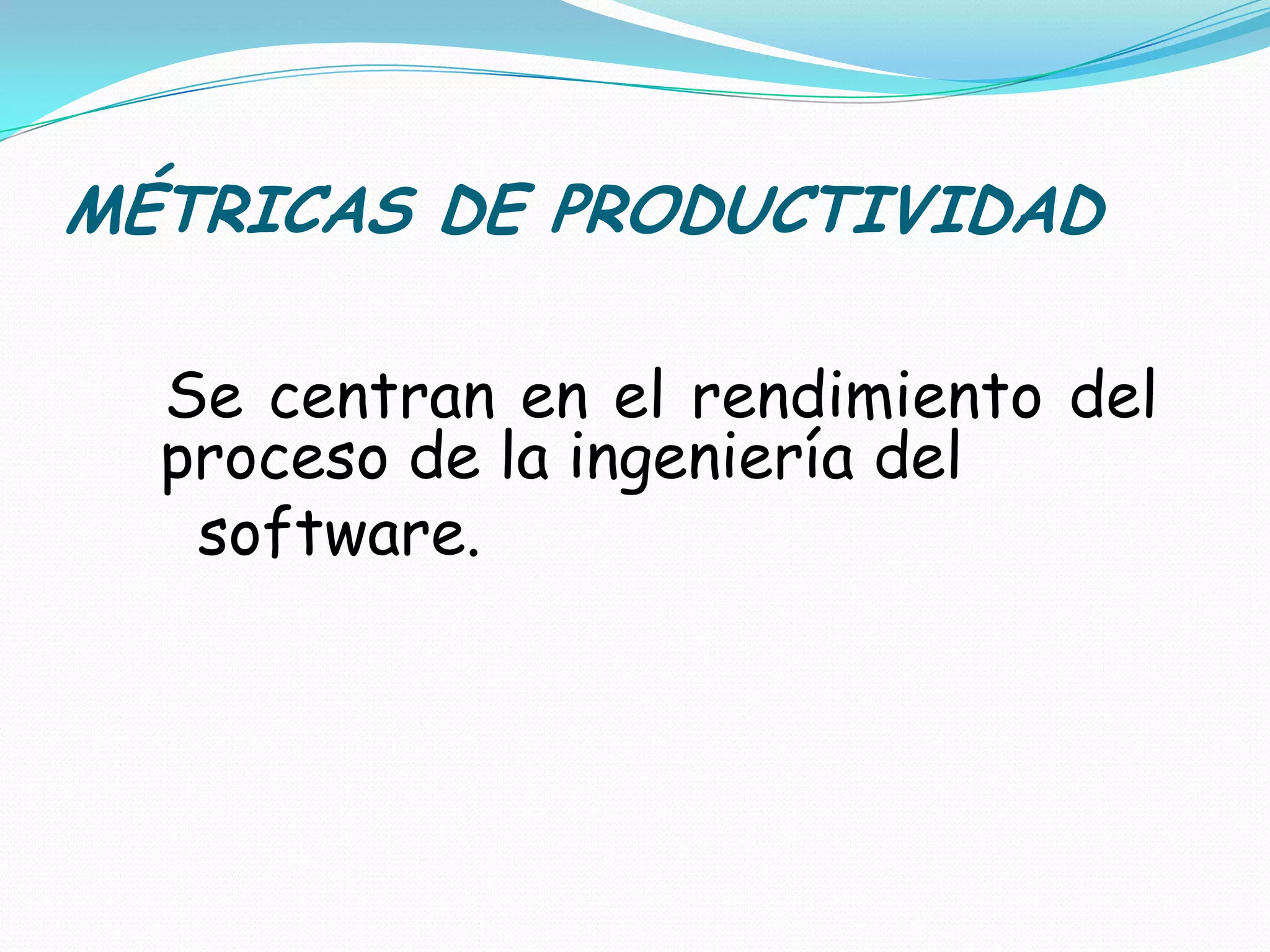 MÉTRICAS DE PRODUCTIVIDAD

Se centran en el rendimiento del proceso de la ingeniería del software.